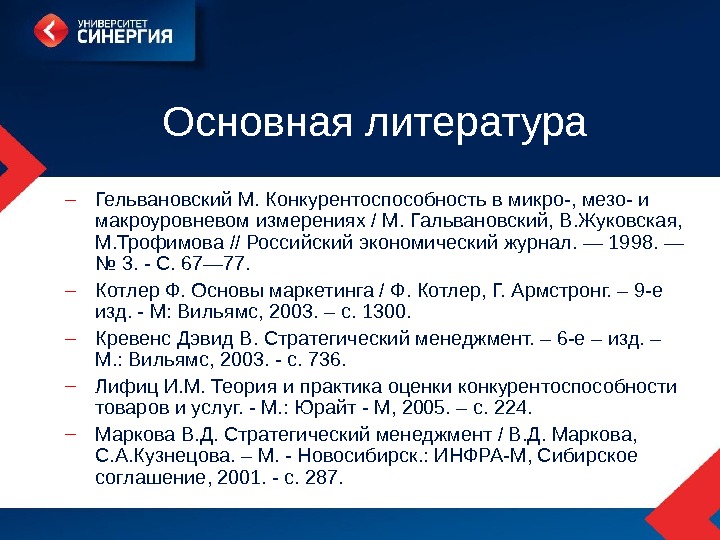 УНИВЕРСИТЕТ
СИНЕРГИЯ

Основная литература

– Гельвановский М. Конкурентоспособность в микро-, мезо- и макроуровневом измерениях / М. Гальвановский, В.Жуковская, М.Трофимова // Российский экономический журнал. — 1998. — № 3. - С. 67—77.

– Котлер Ф. Основы маркетинга / Ф. Котлер, Г. Армстронг. – 9-е изд. - М: Вильямс, 2003. – с. 1300.

– Кревенс Дэвид В. Стратегический менеджмент. – 6-е – изд. – М.: Вильямс, 2003. - с. 736.

– Лифиц И.М. Теория и практика оценки конкурентоспособности товаров и услуг. - М.: Юрайт - М, 2005. – с. 224.

– Маркова В.Д. Стратегический менеджмент / В.Д. Маркова, С.А.Кузнецова. – М. - Новосибирск.: ИНФРА-М, Сибирское соглашение, 2001. - с. 287.